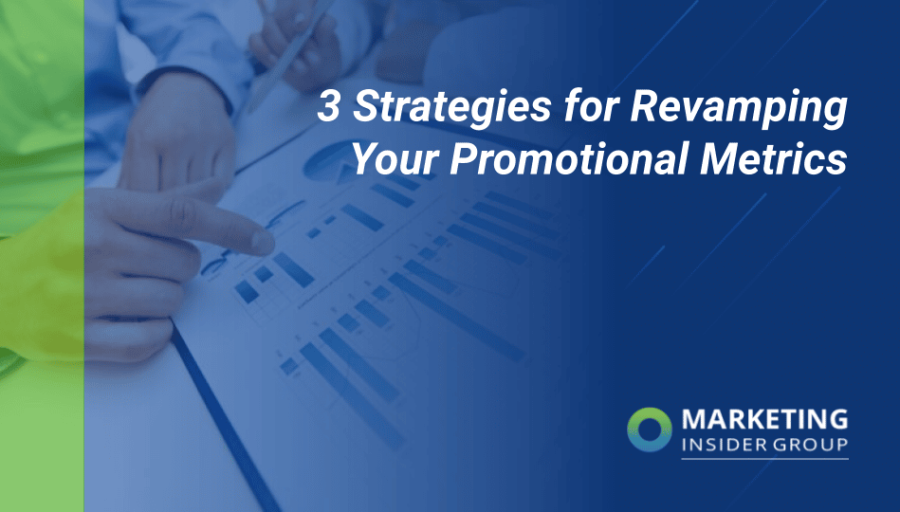 3 Strategies for Revamping Your Promotional Metrics

MARKETING
INSIDER GROUP